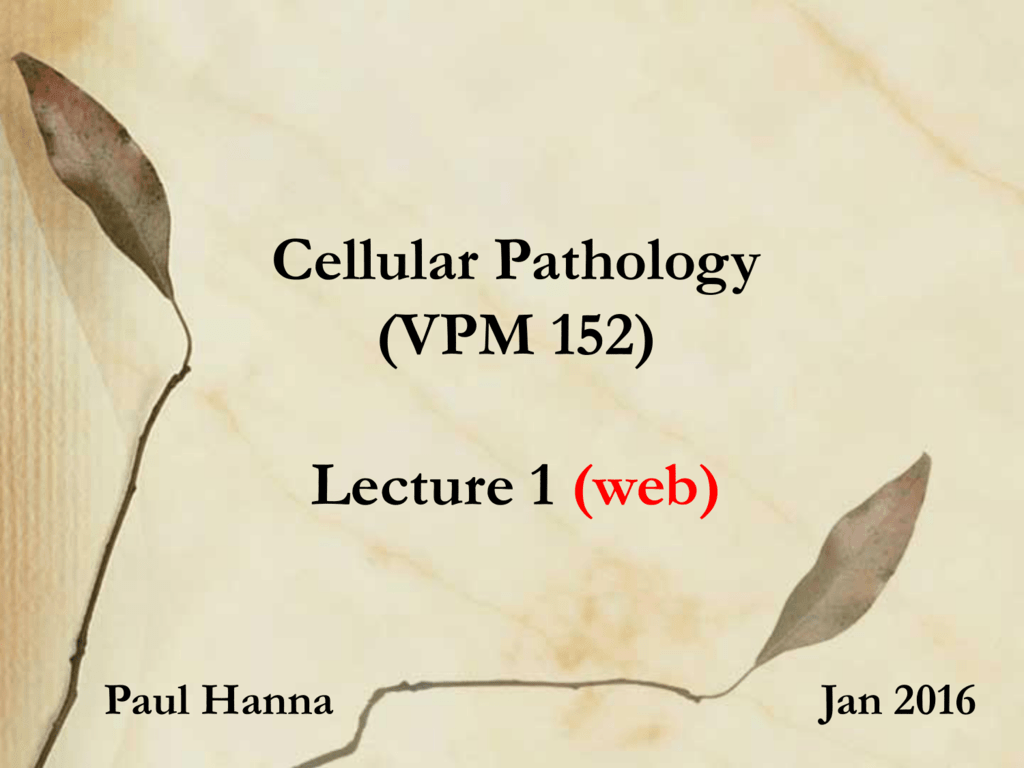 Cellular Pathology
(VPM 152)

Lecture 1 (web)

Paul Hanna

Jan 2016